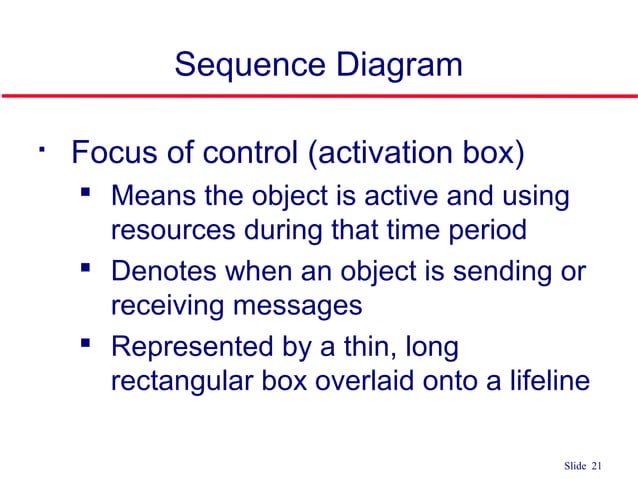 Sequence Diagram

· Focus of control (activation box)

▪ Means the object is active and using resources during that time period

▪ Denotes when an object is sending or receiving messages

▪ Represented by a thin, long rectangular box overlaid onto a lifeline

Slide 21